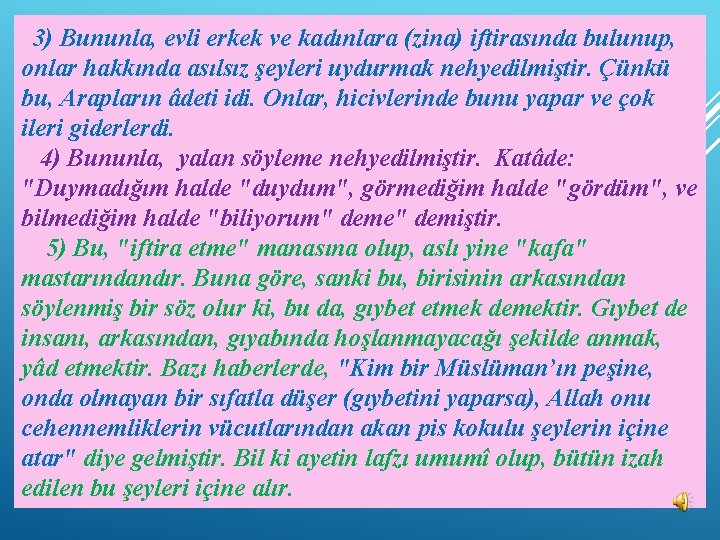 3) Bununla, evli erkek ve kadınlara (zina) iftirasında bulunup, onlar hakkında asılsız şeyleri uydurmak nehyedilmiştir. Çünkü bu, Arapların âdeti idi. Onlar, hicivlerinde bunu yapar ve çok ileri giderlerdi.

4) Bununla, yalan söyleme nehyedilmiştir. Katâde: "Duymadığım halde "duydum", görmediğim halde "gördüm", ve bilmediğim halde "biliyorum" deme" demiştir.

5) Bu, "iftira etme" manasına olup, aslı yine "kafa" mastarındandır. Buna göre, sanki bu, birisinin arkasından söylenmiş bir söz olur ki, bu da, gıybet etmek demektir. Gıybet de insanı, arkasından, gıyabında hoşlanmayacağı şekilde anmak, yâd etmektir. Bazı haberlerde, "Kim bir Müslüman'ın peşine, onda olmayan bir sıfatla düşer (gıybetini yaparsa), Allah onu cehennemliklerin vücutlarından akan pis kokulu şeylerin içine atar" diye gelmiştir. Bil ki ayetin lafzı umumî olup, bütün izah edilen bu şeyleri içine alır.